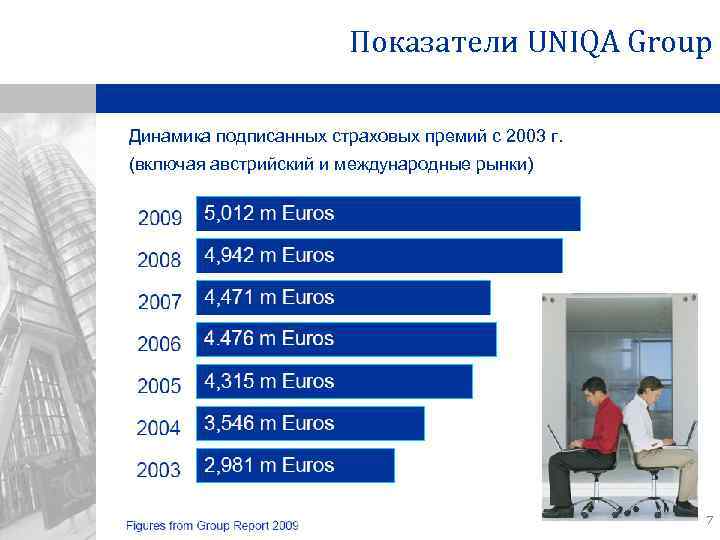 Показатели UNIQA Group

Динамика подписанных страховых премий с 2003 г. (включая австрийский и международные рынки)

2009 5,012 m Euros
2008 4,942 m Euros
2007 4,471 m Euros
2006 4.476 m Euros
2005 4,315 m Euros
2004 3,546 m Euros
2003 2,981 m Euros

Figures from Group Report 2009

7